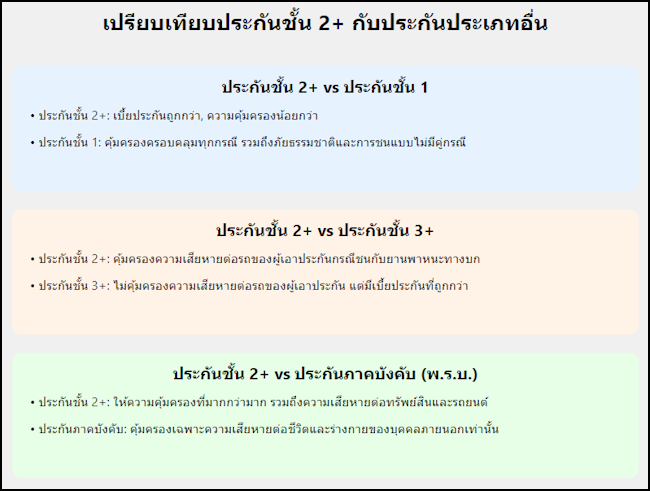 เปรียบเทียบประกันชั้น 2+ กับประกันประเภทอื่น

ประกันชั้น 2+ vs ประกันชั้น 1

• ประกันชั้น 2+: เบี้ยประกันถูกกว่า, ความคุ้มครองน้อยกว่า

• ประกันชั้น 1: คุ้มครองครอบคลุมทุกกรณี รวมถึงภัยธรรมชาติและการชนแบบไม่มีคู่กรณี

ประกันชั้น 2+ vs ประกันชั้น 3+

• ประกันชั้น 2+: คุ้มครองความเสียหายต่อรถของผู้เอาประกันกรณีชนกับยานพาหนะทางบก

• ประกันชั้น 3+: ไม่คุ้มครองความเสียหายต่อรถของผู้เอาประกัน แต่มีเบี้ยประกันที่ถูกกว่า

ประกันชั้น 2+ vs ประกันภาคบังคับ (พ.ร.บ.)

• ประกันชั้น 2+: ให้ความคุ้มครองที่มากกว่ามาก รวมถึงความเสียหายต่อทรัพย์สินและรถยนต์

• ประกันภาคบังคับ: คุ้มครองเฉพาะความเสียหายต่อชีวิตและร่างกายของบุคคลภายนอกเท่านั้น